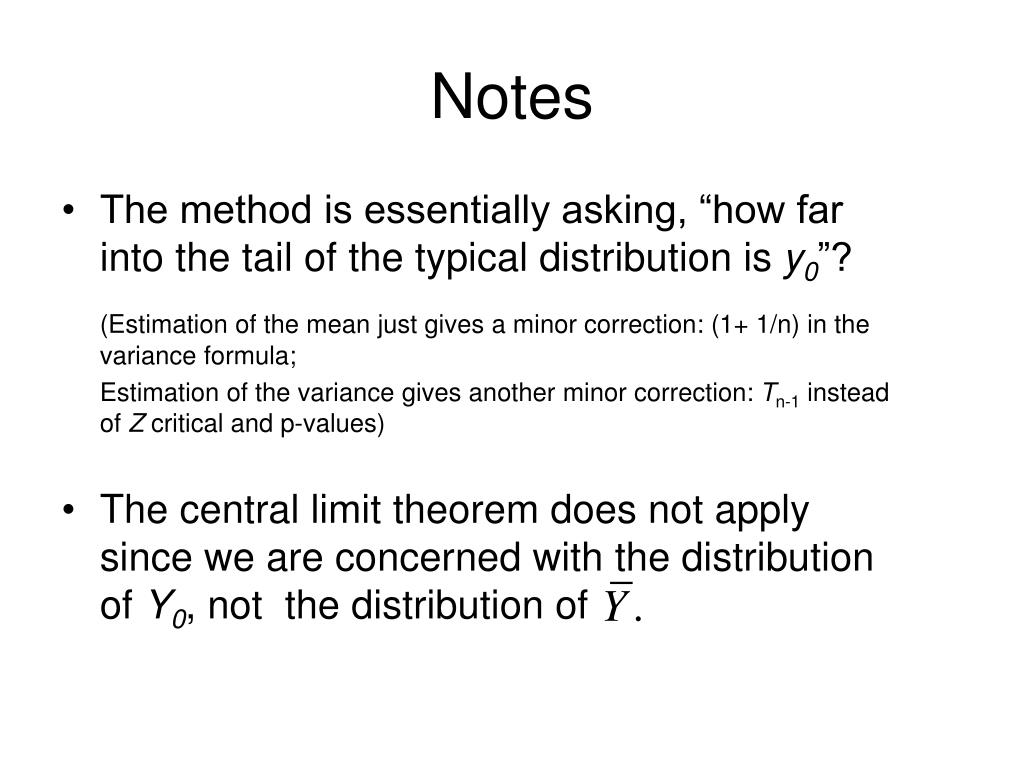 Notes

• The method is essentially asking, “how far into the tail of the typical distribution is $y_0$”?

(Estimation of the mean just gives a minor correction: (1+ 1/n) in the variance formula;

Estimation of the variance gives another minor correction: $T_{n-1}$ instead of $Z$ critical and p-values)

• The central limit theorem does not apply since we are concerned with the distribution of $Y_0$, not the distribution of $\overline{Y}$.